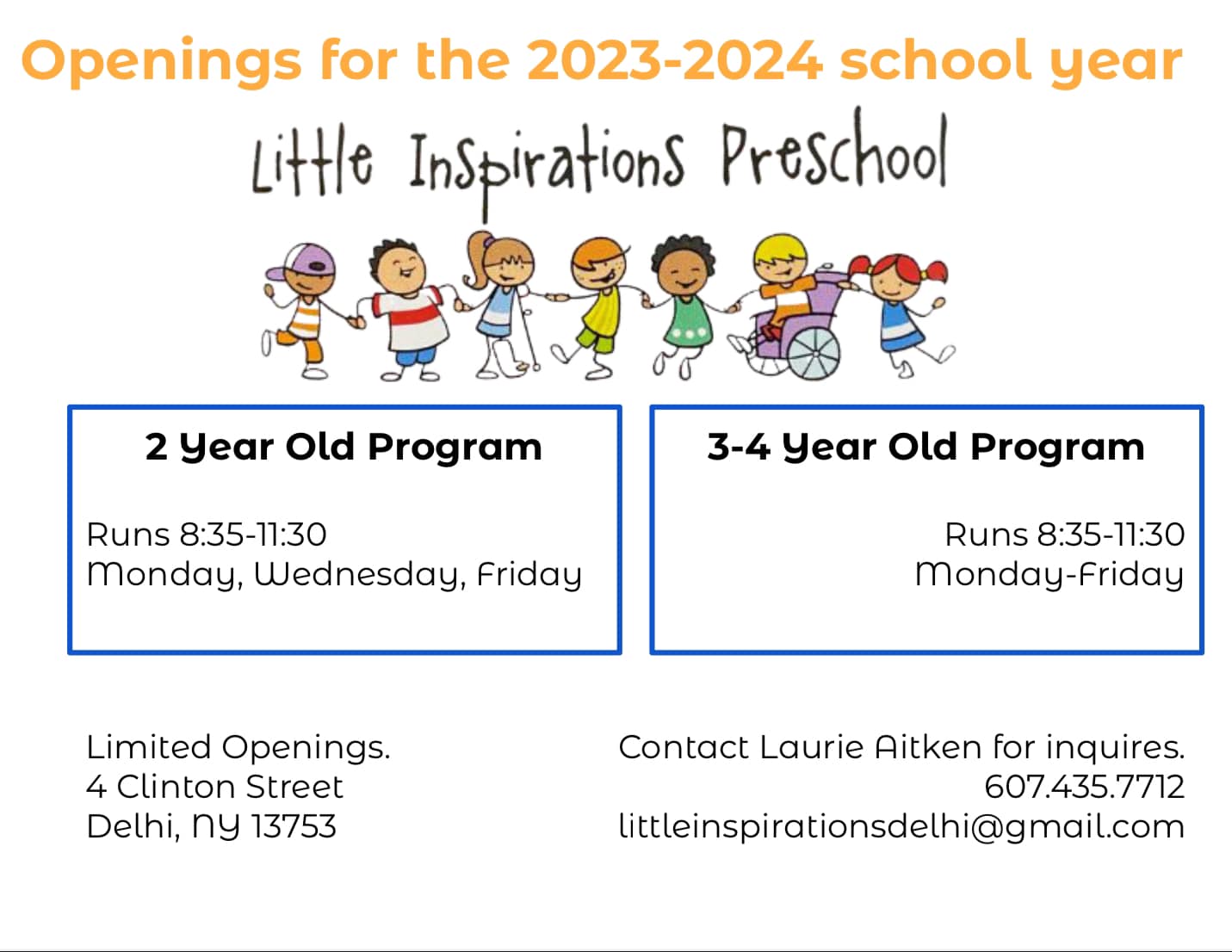 Openings for the 2023-2024 school year

Little Inspirations Preschool

2 Year Old Program

Runs 8:35-11:30
Monday, Wednesday, Friday

3-4 Year Old Program

Runs 8:35-11:30
Monday-Friday

Limited Openings.
4 Clinton Street
Delhi, NY 13753

Contact Laurie Aitken for inquires.
607.435.7712
littleinspirationsdelhi@gmail.com